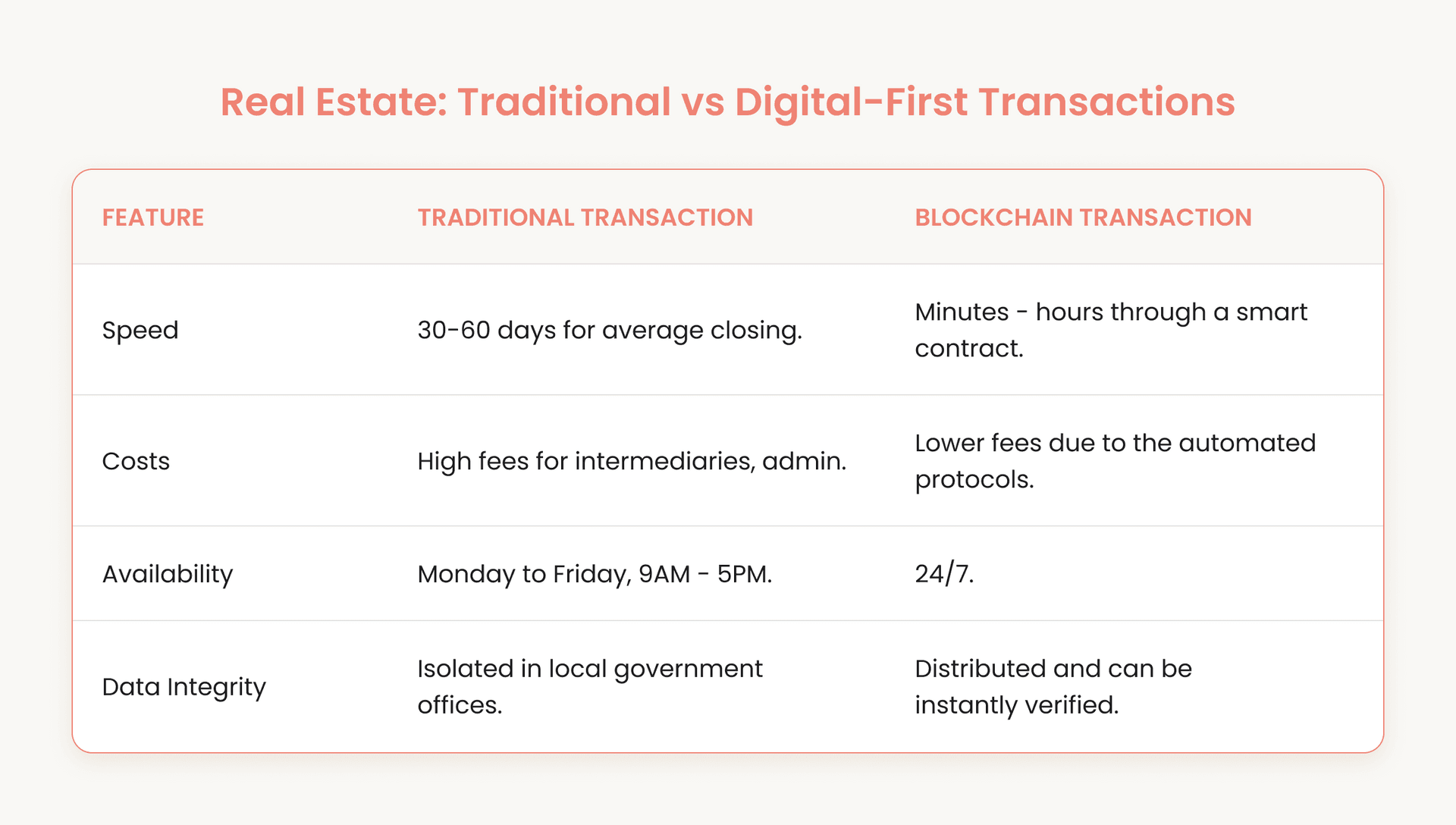 Real Estate: Traditional vs Digital-First Transactions

| FEATURE | TRADITIONAL TRANSACTION | BLOCKCHAIN TRANSACTION |
|---|---|---|
| Speed | 30-60 days for average closing. | Minutes - hours through a smart contract. |
| Costs | High fees for intermediaries, admin. | Lower fees due to the automated protocols. |
| Availability | Monday to Friday, 9AM - 5PM. | 24/7. |
| Data Integrity | Isolated in local government offices. | Distributed and can be instantly verified. |